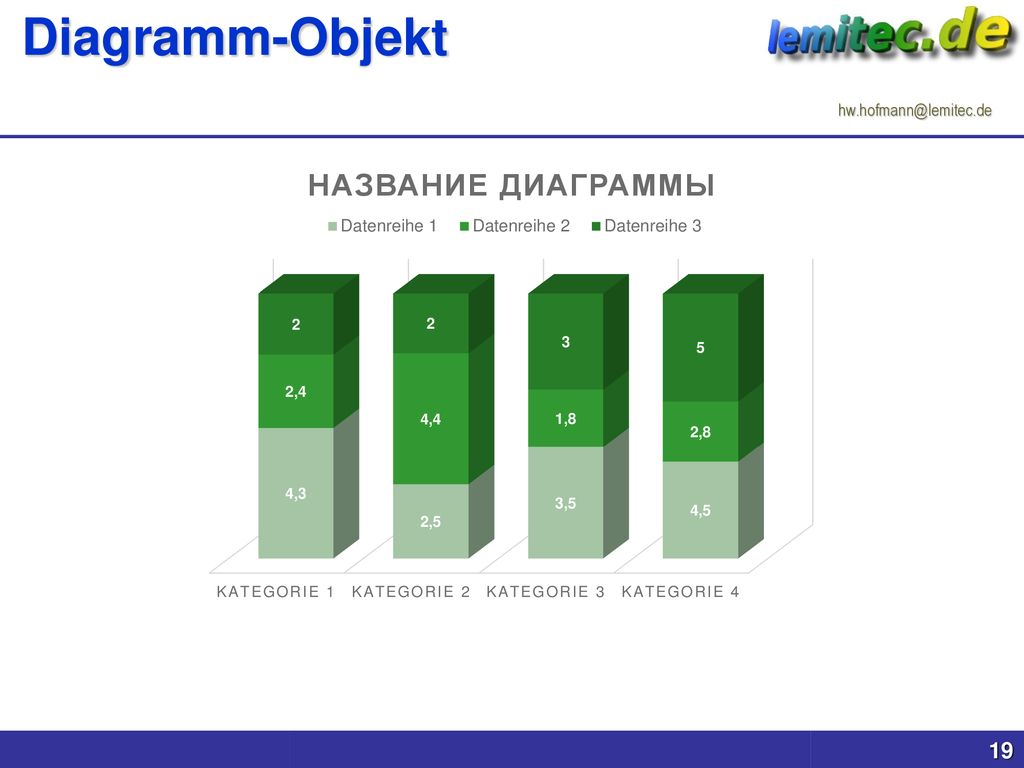 Diagramm-Objekt

lemitec.de

hw.hofmann@lemitec.de

НАЗВАНИЕ ДИАГРАММЫ

Datenreihe 1 Datenreihe 2 Datenreihe 3

2
2,4
4,3

2
4,4
2,5

3
1,8
3,5

5
2,8
4,5

KATEGORIE 1 KATEGORIE 2 KATEGORIE 3 KATEGORIE 4

19